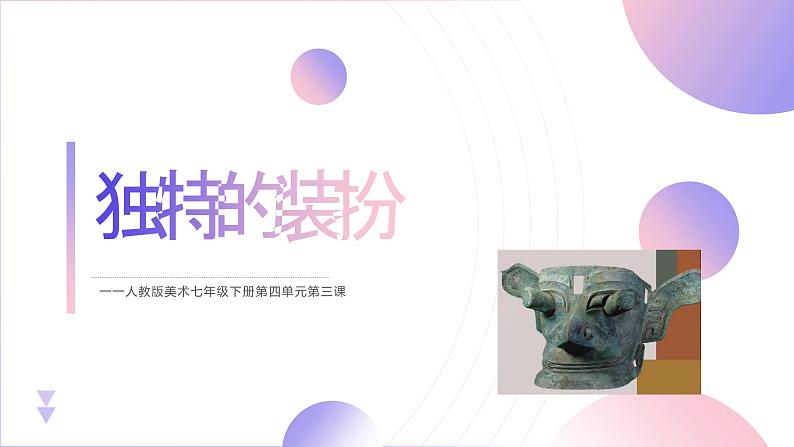 独特的装扮

——人教版美术七年级下册第四单元第三课